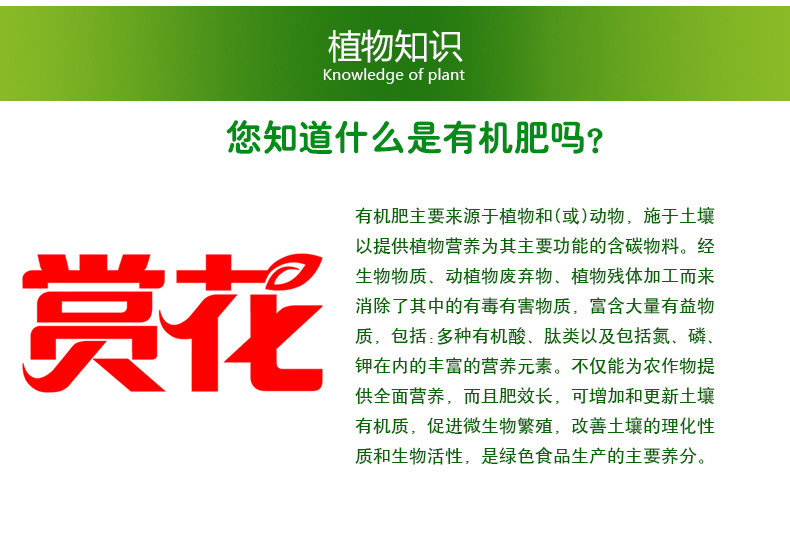 植物知识
Knowledge of plant

您知道什么是有机肥吗？

赏花

有机肥主要来源于植物和(或)动物，施于土壤以提供植物营养为其主要功能的含碳物料。经生物物质、动植物废弃物、植物残体加工而来消除了其中的有毒有害物质，富含大量有益物质，包括：多种有机酸、肽类以及包括氮、磷、钾在内的丰富的营养元素。不仅能为农作物提供全面营养，而且肥效长，可增加和更新土壤有机质，促进微生物繁殖，改善土壤的理化性质和生物活性，是绿色食品生产的主要养分。